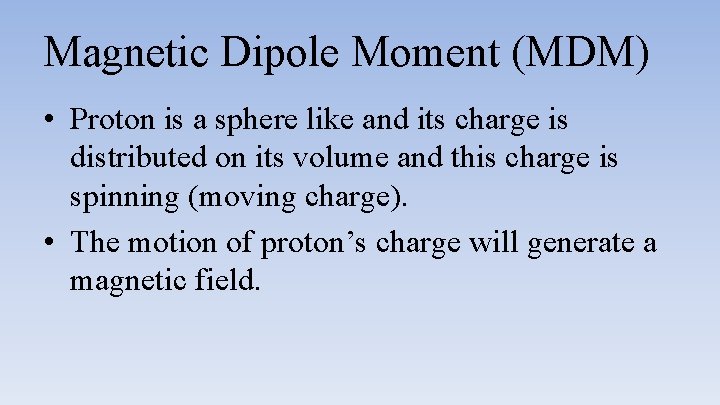 Magnetic Dipole Moment (MDM)

• Proton is a sphere like and its charge is distributed on its volume and this charge is spinning (moving charge).

• The motion of proton’s charge will generate a magnetic field.